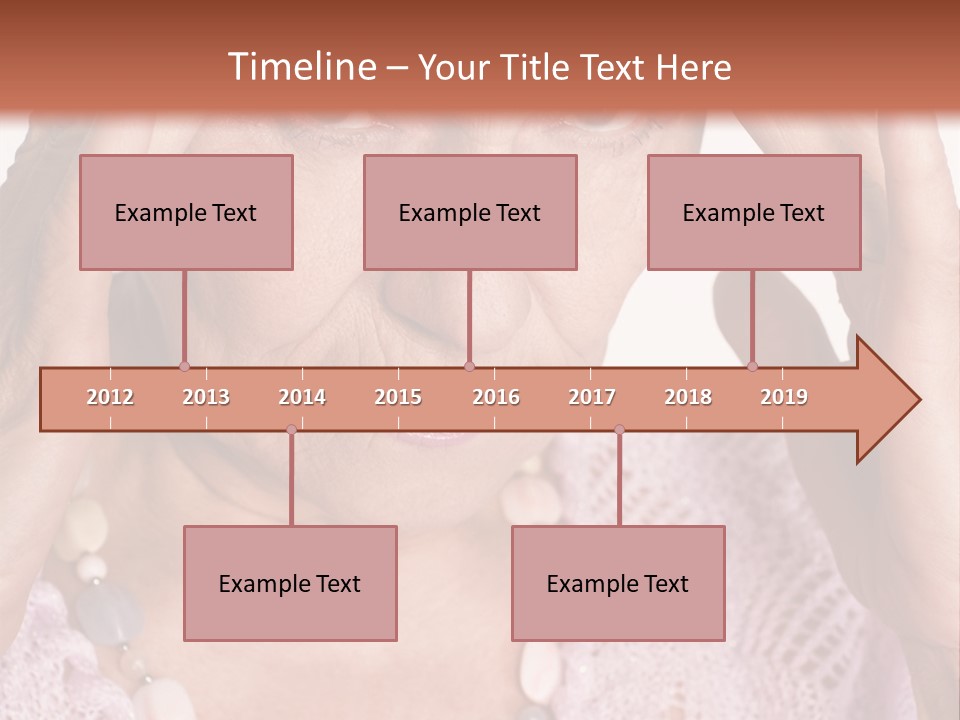 Timeline – Your Title Text Here

Example Text

Example Text

Example Text

2012 2013 2014 2015 2016 2017 2018 2019

Example Text

Example Text